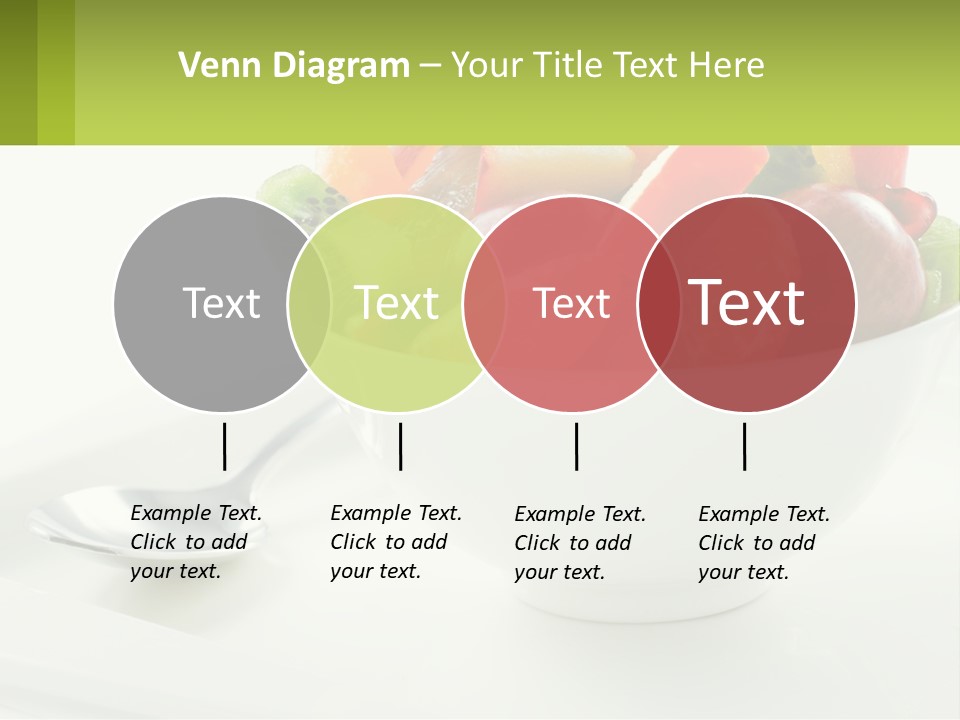 Venn Diagram – Your Title Text Here

Text

Text

Text

Text

Example Text. Click to add your text.

Example Text. Click to add your text.

Example Text. Click to add your text.

Example Text. Click to add your text.